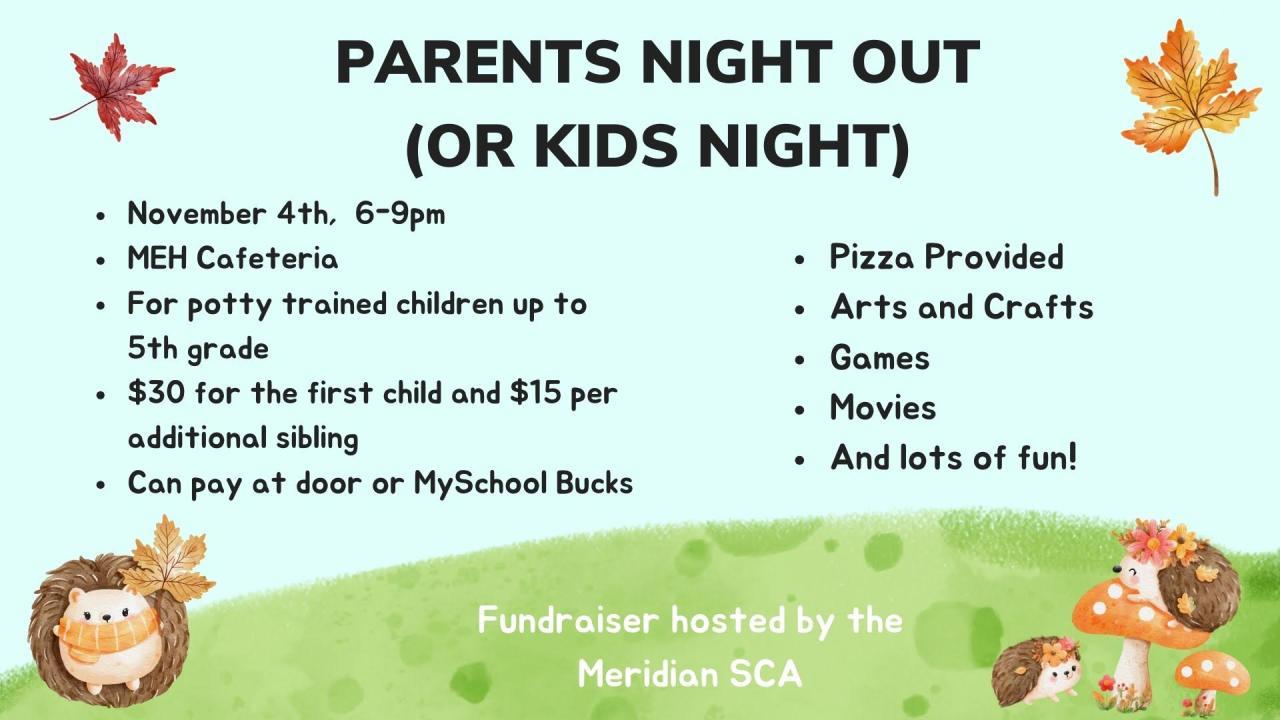 PARENTS NIGHT OUT
(OR KIDS NIGHT)

- November 4th, 6-9pm
- MEH Cafeteria
- For potty trained children up to 5th grade
- \$30 for the first child and \$15 per additional sibling
- Can pay at door or MySchool Bucks

- Pizza Provided
- Arts and Crafts
- Games
- Movies
- And lots of fun!

Fundraiser hosted by the Meridian SCA